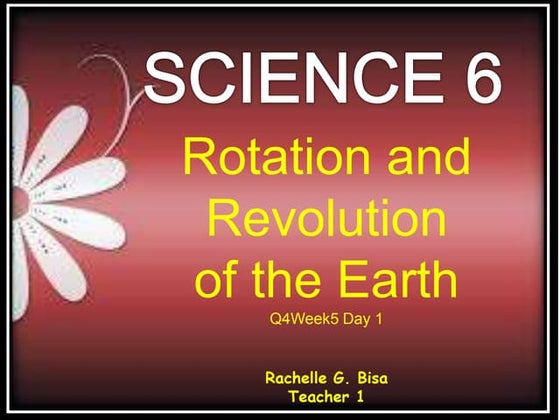 SCIENCE 6

Rotation and Revolution of the Earth

Q4Week5 Day 1

Rachelle G. Bisa
Teacher 1